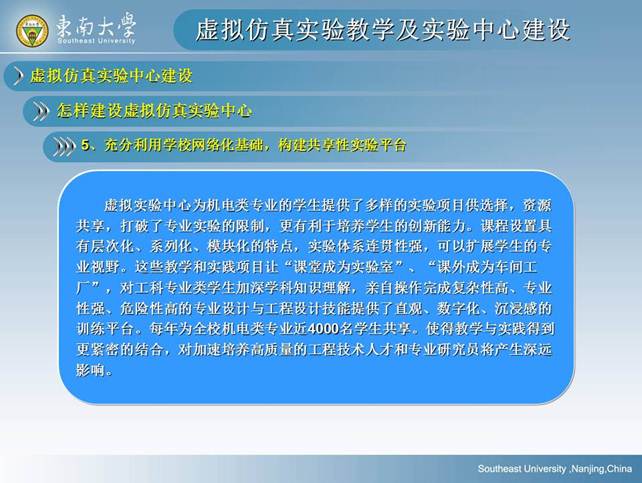 東南大學
Southeast University

虚拟仿真实验教学及实验中心建设

虚拟仿真实验中心建设

怎样建设虚拟仿真实验中心

5、充分利用学校网络化基础，构建共享性实验平台

虚拟实验中心为机电类专业的学生提供了多样的实验项目供选择，资源共享，打破了专业实验的限制，更有利于培养学生的创新能力。课程设置具有层次化、系列化、模块化的特点，实验体系连贯性强，可以扩展学生的专业视野。这些教学和实践项目让“课堂成为实验室”、“课外成为车间工厂”，对工科专业类学生加深学科知识理解，亲自操作完成复杂性高、专业性强、危险性高的专业设计与工程设计技能提供了直观、数字化、沉浸感的训练平台。每年为全校机电类专业近4000名学生共享。使得教学与实践得到更紧密的结合，对加速培养高质量的工程技术人才和专业研究员将产生深远影响。

Southeast University ,Nanjing,China